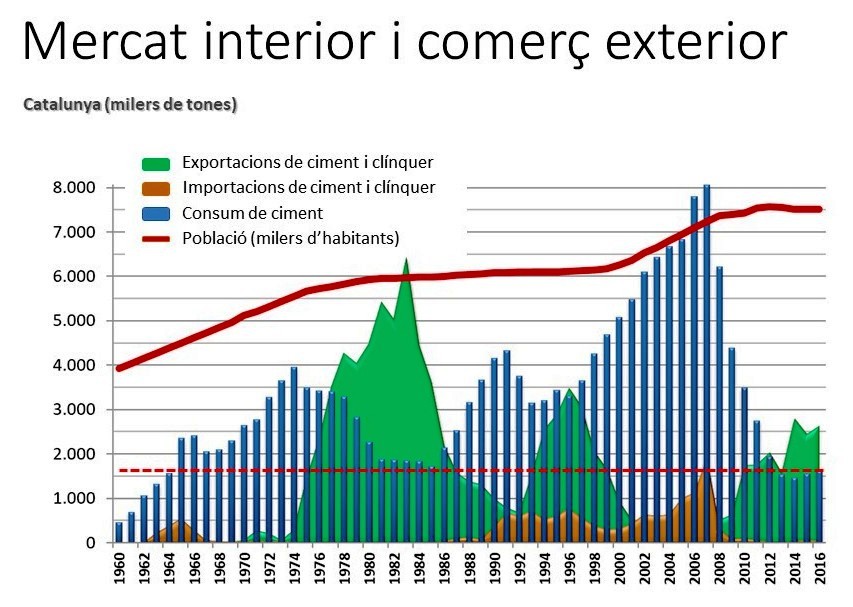 Mercat interior i comerç exterior

Catalunya (milers de tones)

Exportacions de ciment i clínquer
Importacions de ciment i clínquer
Consum de ciment
Població (milers d'habitants)

8.000
7.000
6.000
5.000
4.000
3.000
2.000
1.000
0

1960 1962 1964 1966 1968 1970 1972 1974 1976 1978 1980 1982 1984 1986 1988 1990 1992 1994 1996 1998 2000 2002 2004 2006 2008 2010 2012 2014 2016